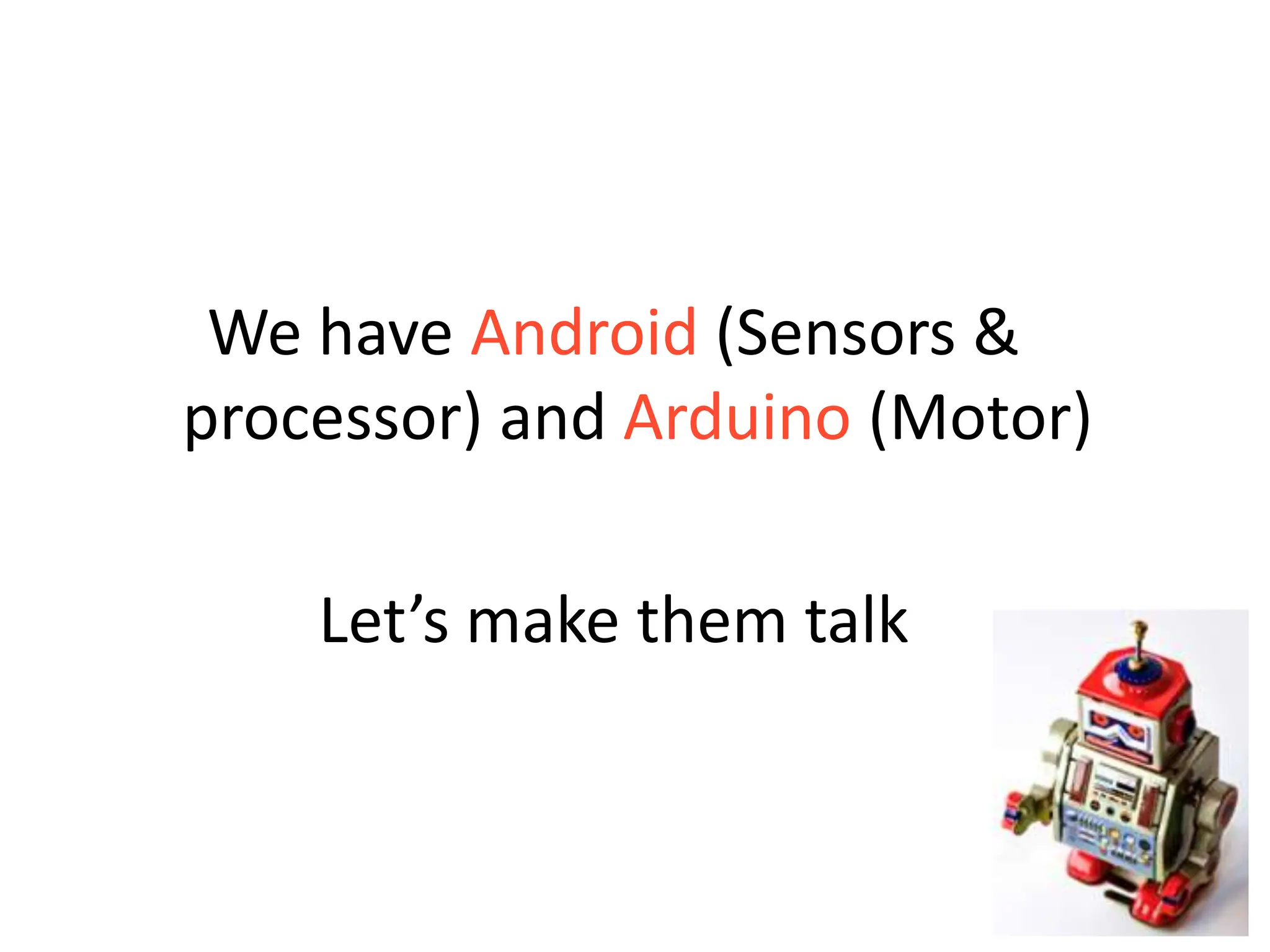 We have Android (Sensors & processor) and Arduino (Motor)

Let’s make them talk